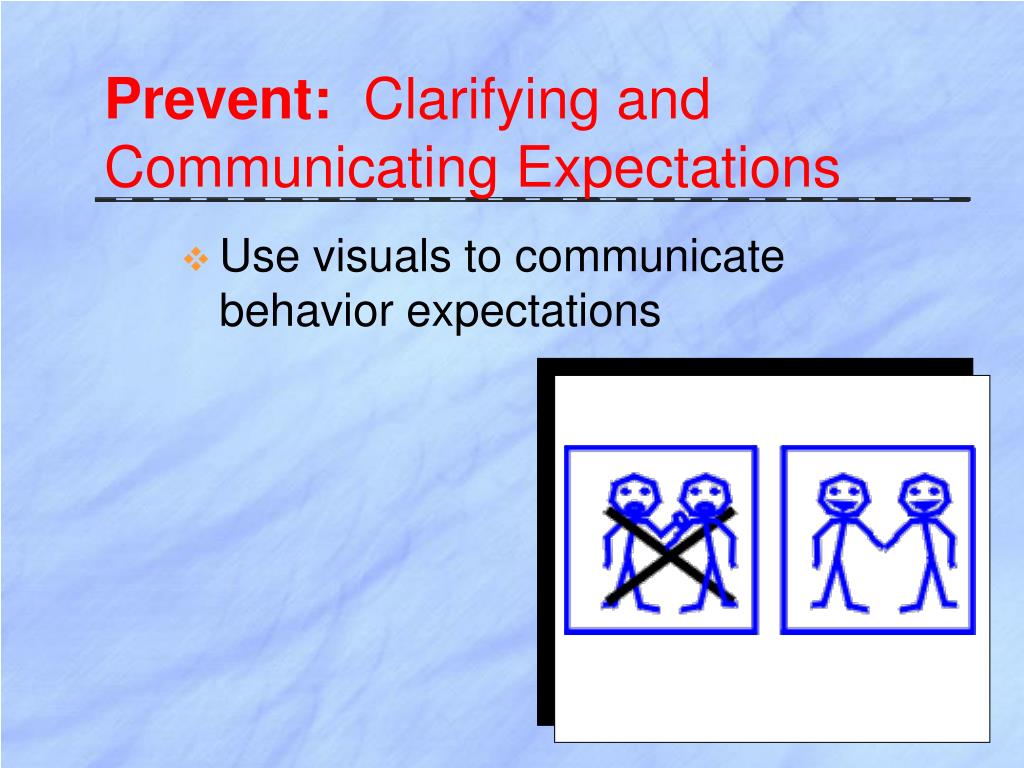 Prevent: Clarifying and Communicating Expectations

Use visuals to communicate behavior expectations